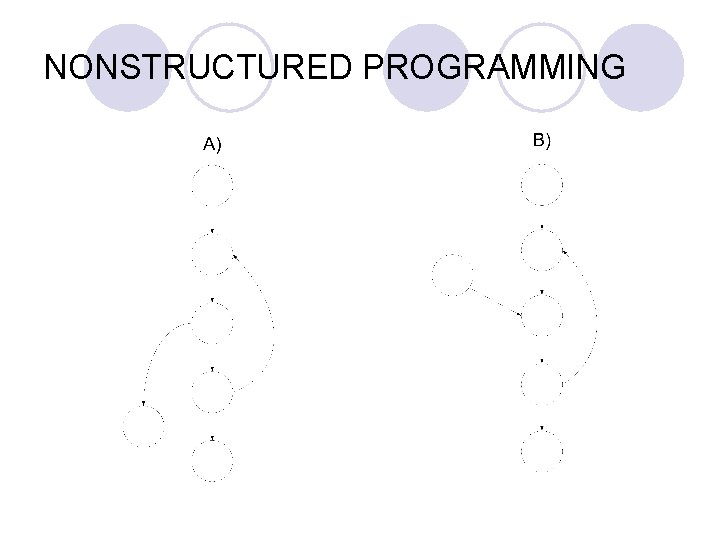 NONSTRUCTURED PROGRAMMING

A)

B)